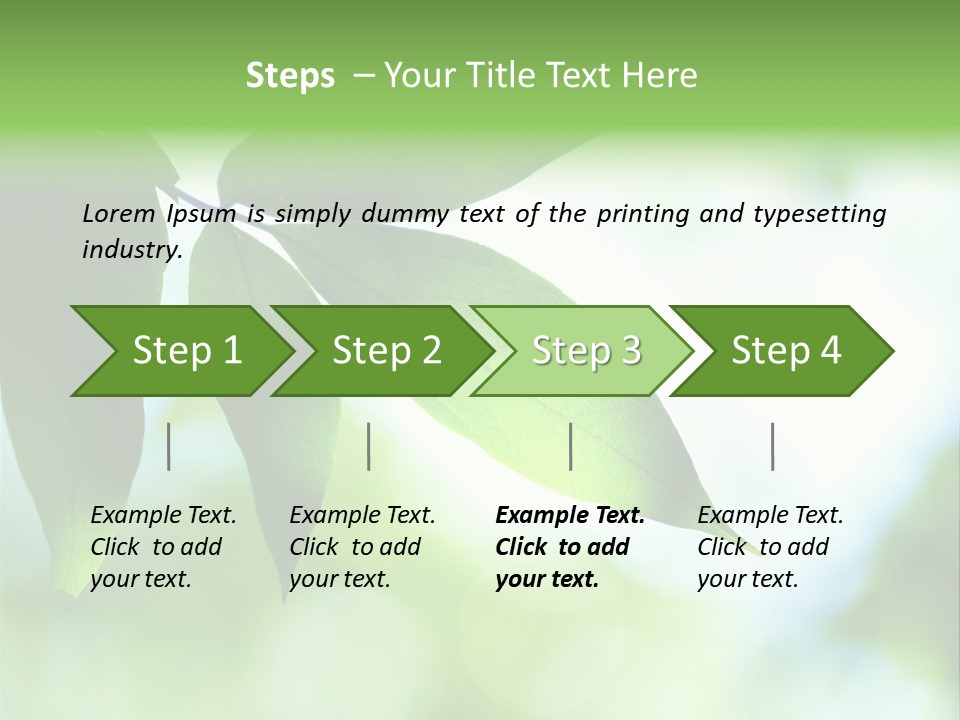 Steps – Your Title Text Here

Lorem Ipsum is simply dummy text of the printing and typesetting industry.

Step 1

Step 2

Step 3

Step 4

Example Text. Click to add your text.

Example Text. Click to add your text.

Example Text. Click to add your text.

Example Text. Click to add your text.